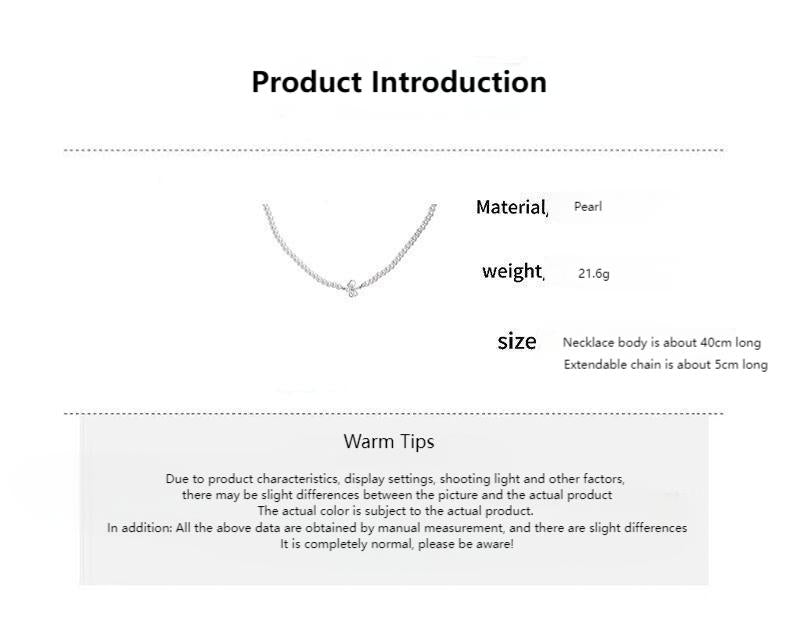 Product Introduction

Material, Pearl

weight, 21.6g

size Necklace body is about 40cm long
Extendable chain is about 5cm long

Warm Tips

Due to product characteristics, display settings, shooting light and other factors, there may be slight differences between the picture and the actual product
The actual color is subject to the actual product.
In addition: All the above data are obtained by manual measurement, and there are slight differences
It is completely normal, please be aware!